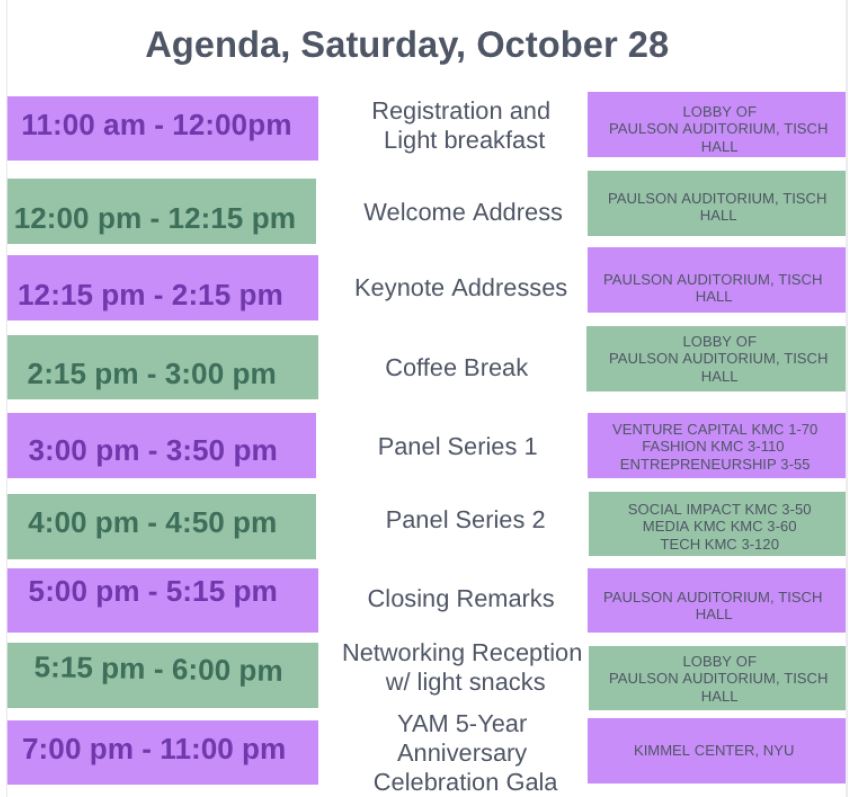 Agenda, Saturday, October 28

| | | |
|---|---|---|
| 11:00 am - 12:00pm | Registration and Light breakfast | LOBBY OF PAULSON AUDITORIUM, TISCH HALL |
| 12:00 pm - 12:15 pm | Welcome Address | PAULSON AUDITORIUM, TISCH HALL |
| 12:15 pm - 2:15 pm | Keynote Addresses | PAULSON AUDITORIUM, TISCH HALL |
| 2:15 pm - 3:00 pm | Coffee Break | LOBBY OF PAULSON AUDITORIUM, TISCH HALL |
| 3:00 pm - 3:50 pm | Panel Series 1 | VENTURE CAPITAL KMC 1-70 FASHION KMC 3-110 ENTREPRENEURSHIP 3-55 |
| 4:00 pm - 4:50 pm | Panel Series 2 | SOCIAL IMPACT KMC 3-50 MEDIA KMC KMC 3-60 TECH KMC 3-120 |
| 5:00 pm - 5:15 pm | Closing Remarks | PAULSON AUDITORIUM, TISCH HALL |
| 5:15 pm - 6:00 pm | Networking Reception w/ light snacks | LOBBY OF PAULSON AUDITORIUM, TISCH HALL |
| 7:00 pm - 11:00 pm | YAM 5-Year Anniversary Celebration Gala | KIMMEL CENTER, NYU |